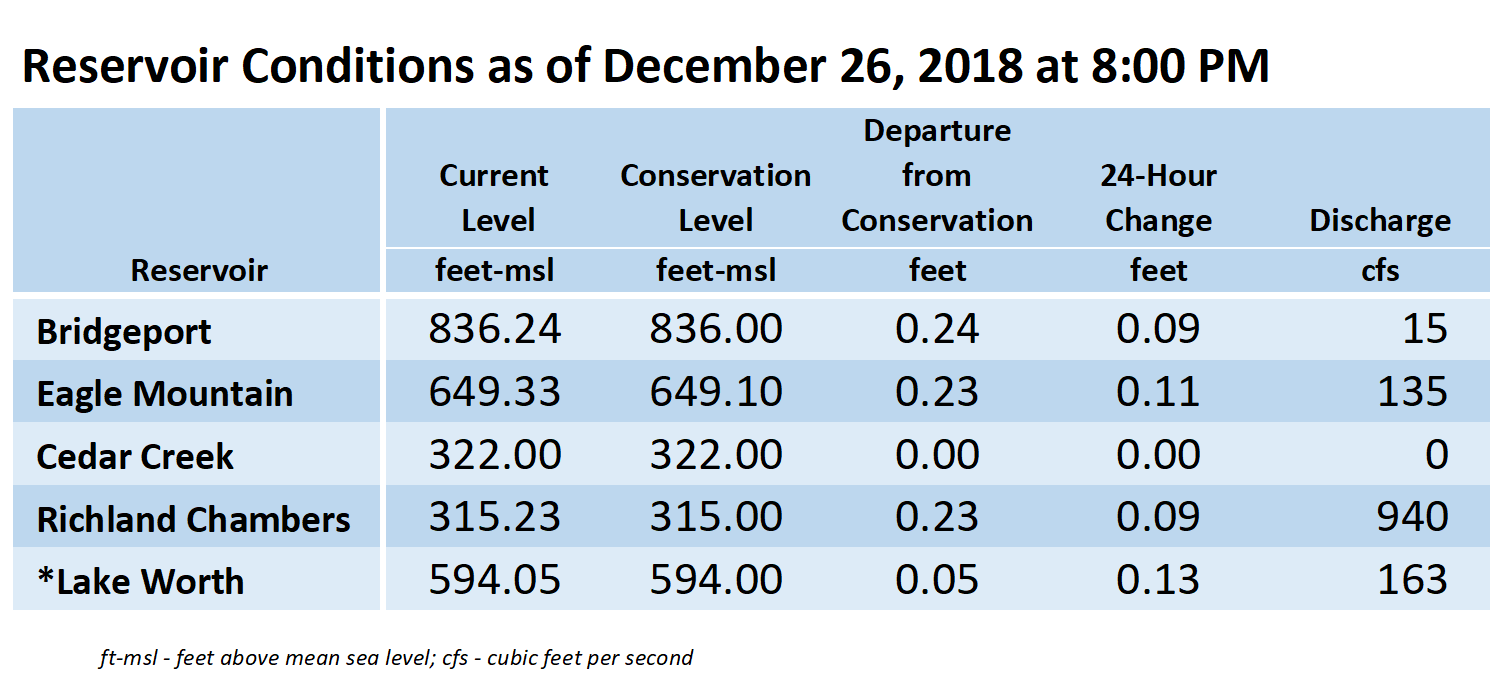 Reservoir Conditions as of December 26, 2018 at 8:00 PM

| Reservoir | Current Level feet-msl | Conservation Level feet-msl | Departure from Conservation feet | 24-Hour Change feet | Discharge cfs |
|---|---|---|---|---|---|
| Bridgeport | 836.24 | 836.00 | 0.24 | 0.09 | 15 |
| Eagle Mountain | 649.33 | 649.10 | 0.23 | 0.11 | 135 |
| Cedar Creek | 322.00 | 322.00 | 0.00 | 0.00 | 0 |
| Richland Chambers | 315.23 | 315.00 | 0.23 | 0.09 | 940 |
| *Lake Worth | 594.05 | 594.00 | 0.05 | 0.13 | 163 |

ft-msl - feet above mean sea level; cfs - cubic feet per second